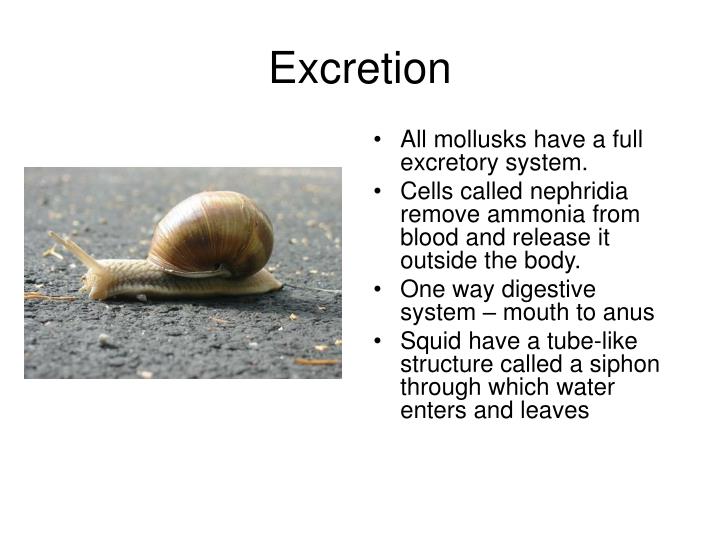 Excretion

• All mollusks have a full excretory system.
• Cells called nephridia remove ammonia from blood and release it outside the body.
• One way digestive system – mouth to anus
• Squid have a tube-like structure called a siphon through which water enters and leaves